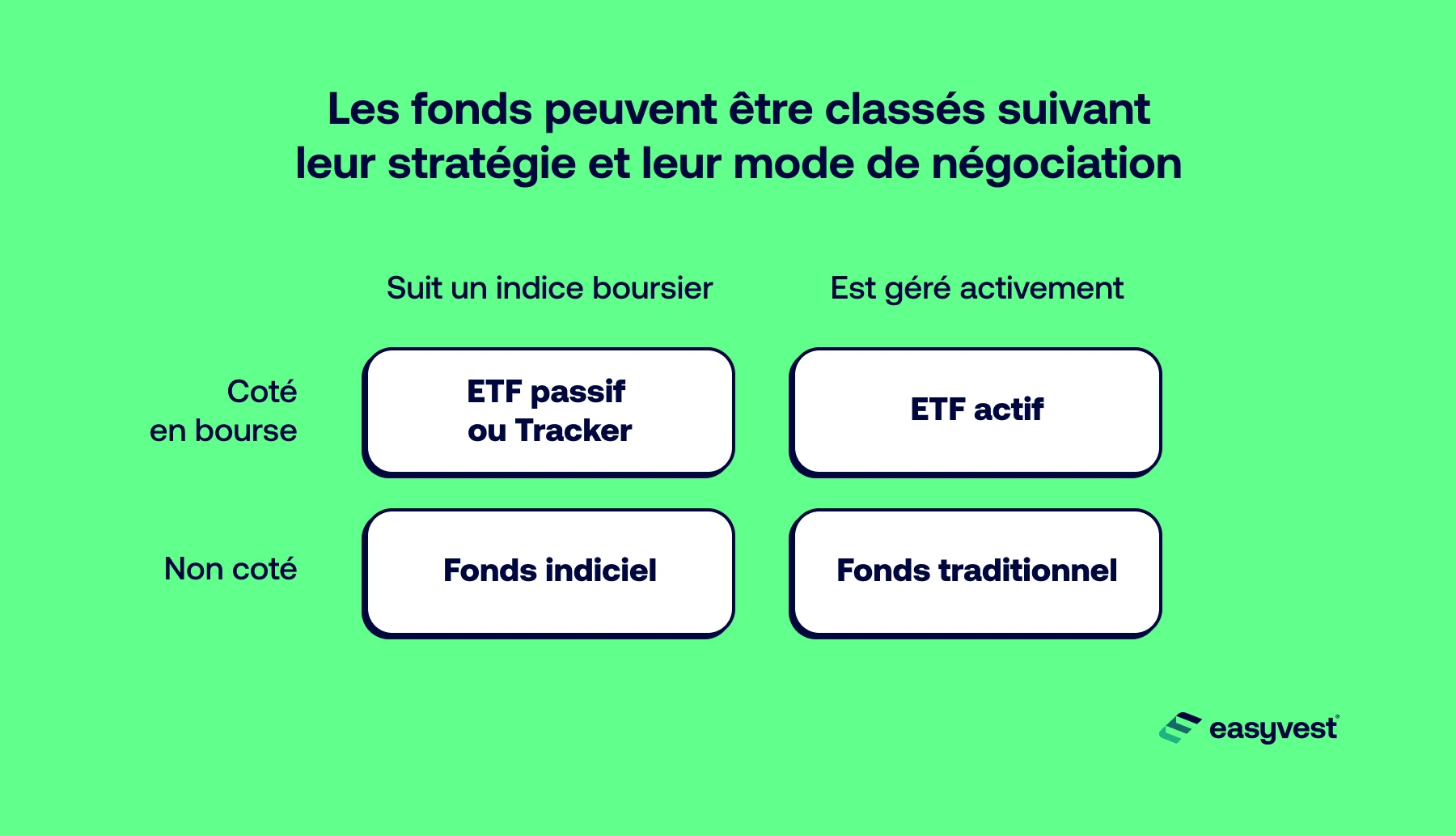 Les fonds peuvent être classés suivant leur stratégie et leur mode de négociation

|  | Suit un indice boursier | Est géré activement |
|---|---|---|
| Coté en bourse | ETF passif ou Tracker | ETF actif |
| Non coté | Fonds indiciel | Fonds traditionnel |

easyvest